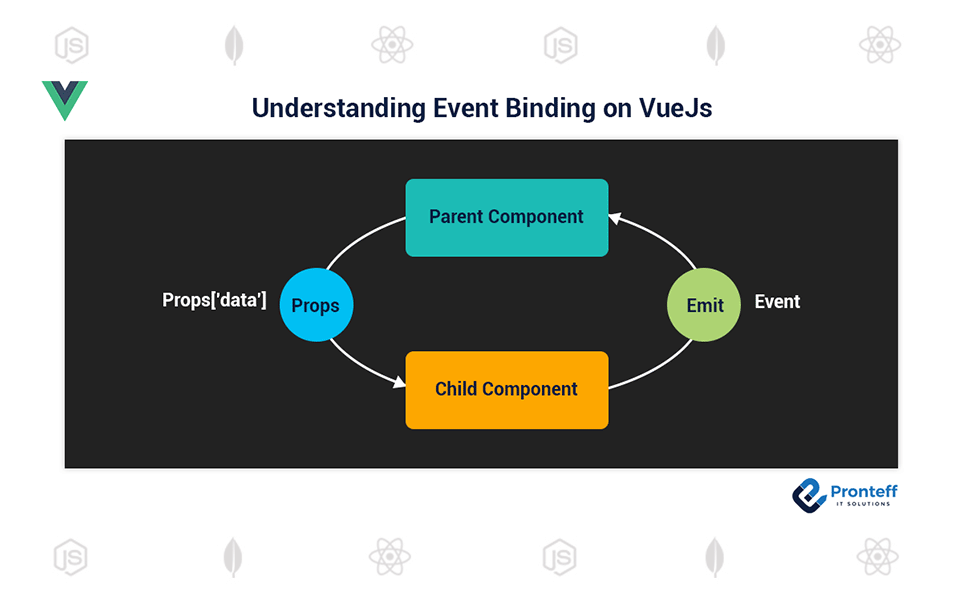 Understanding Event Binding on VueJs

Parent Component

Props['data']

Props

Emit

Event

Child Component

Pronteff
IT SOLUTIONS